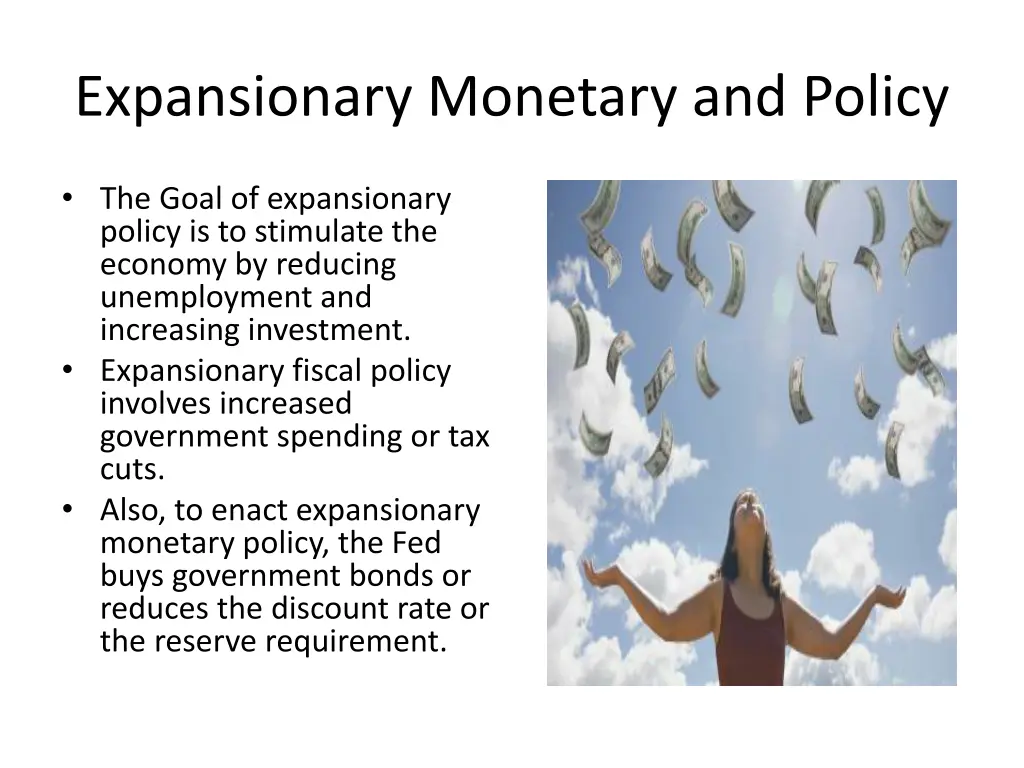 Expansionary Monetary and Policy

• The Goal of expansionary policy is to stimulate the economy by reducing unemployment and increasing investment.
• Expansionary fiscal policy involves increased government spending or tax cuts.
• Also, to enact expansionary monetary policy, the Fed buys government bonds or reduces the discount rate or the reserve requirement.